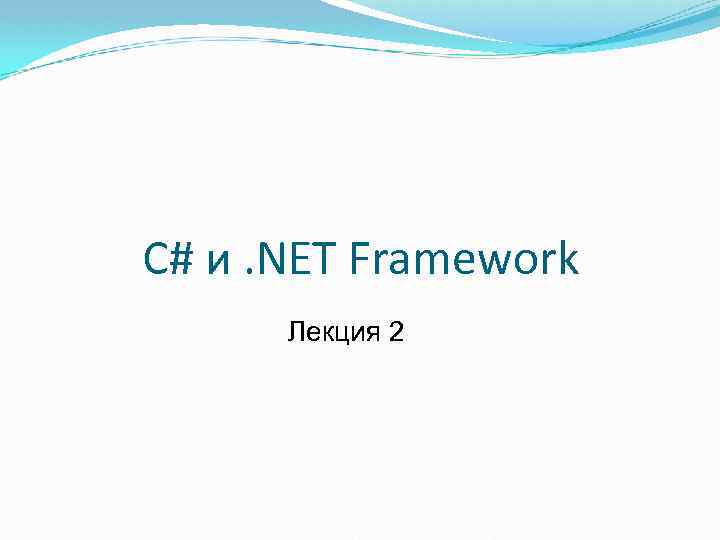 C# и .NET Framework

Лекция 2